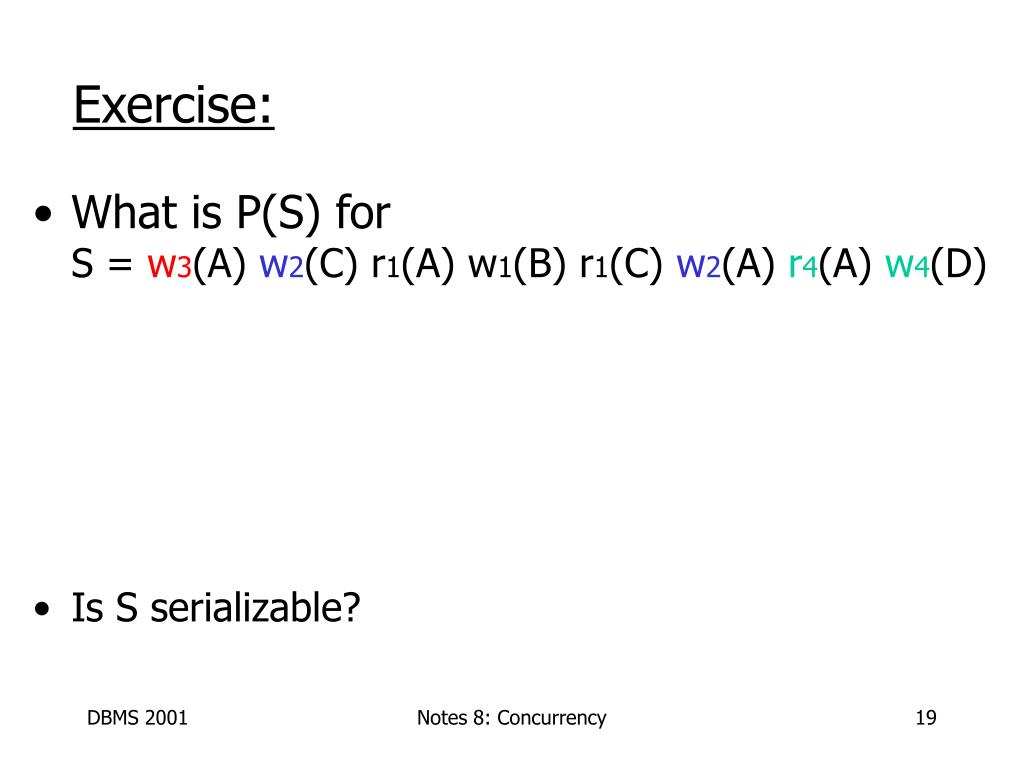 Exercise:

• What is P(S) for
S = $w_3(A)$ $w_2(C)$ $r_1(A)$ $w_1(B)$ $r_1(C)$ $w_2(A)$ $r_4(A)$ $w_4(D)$

• Is S serializable?

DBMS 2001

Notes 8: Concurrency

19